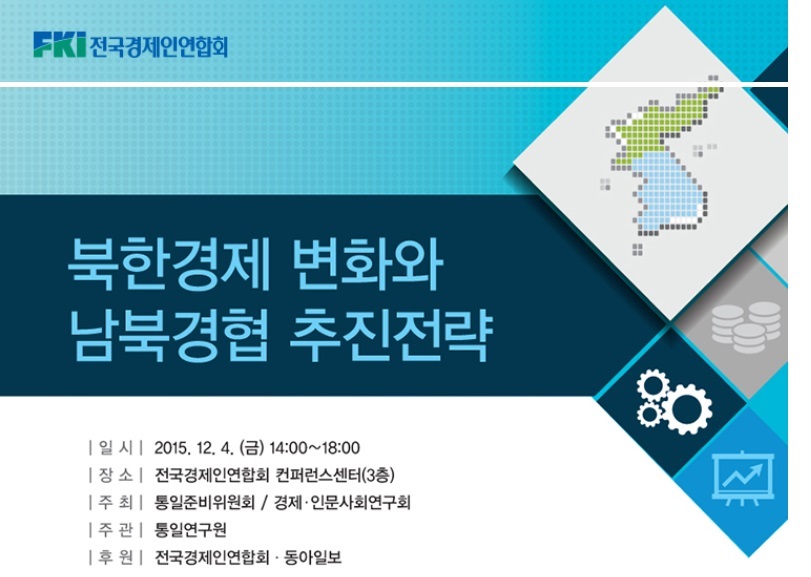 FKI 전국경제인연합회

북한경제 변화와 남북경협 추진전략

| 일 시 | 2015. 12. 4. (금) 14:00~18:00
| 장 소 | 전국경제인연합회 컨퍼런스센터(3층)
| 주 최 | 통일준비위원회 / 경제·인문사회연구회
| 주 관 | 통일연구원
| 후 원 | 전국경제인연합회 · 동아일보